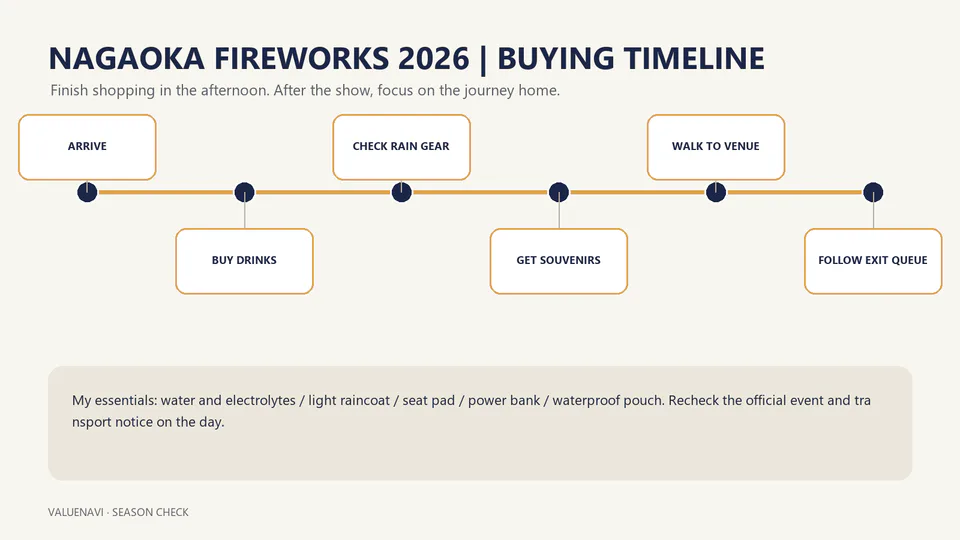 NAGAOKA FIREWORKS 2026 | BUYING TIMELINE

Finish shopping in the afternoon. After the show, focus on the journey home.

ARRIVE

BUY DRINKS

CHECK RAIN GEAR

GET SOUVENIRS

WALK TO VENUE

FOLLOW EXIT QUEUE

My essentials: water and electrolytes / light raincoat / seat pad / power bank / waterproof pouch. Recheck the official event and transport notice on the day.

VALUENAVI · SEASON CHECK